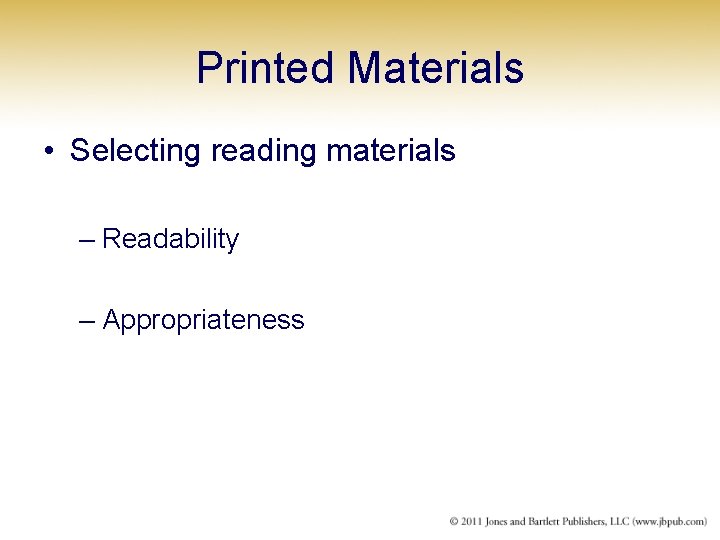 Printed Materials

• Selecting reading materials

– Readability

– Appropriateness

© 2011 Jones and Bartlett Publishers, LLC (www.jbpub.com)